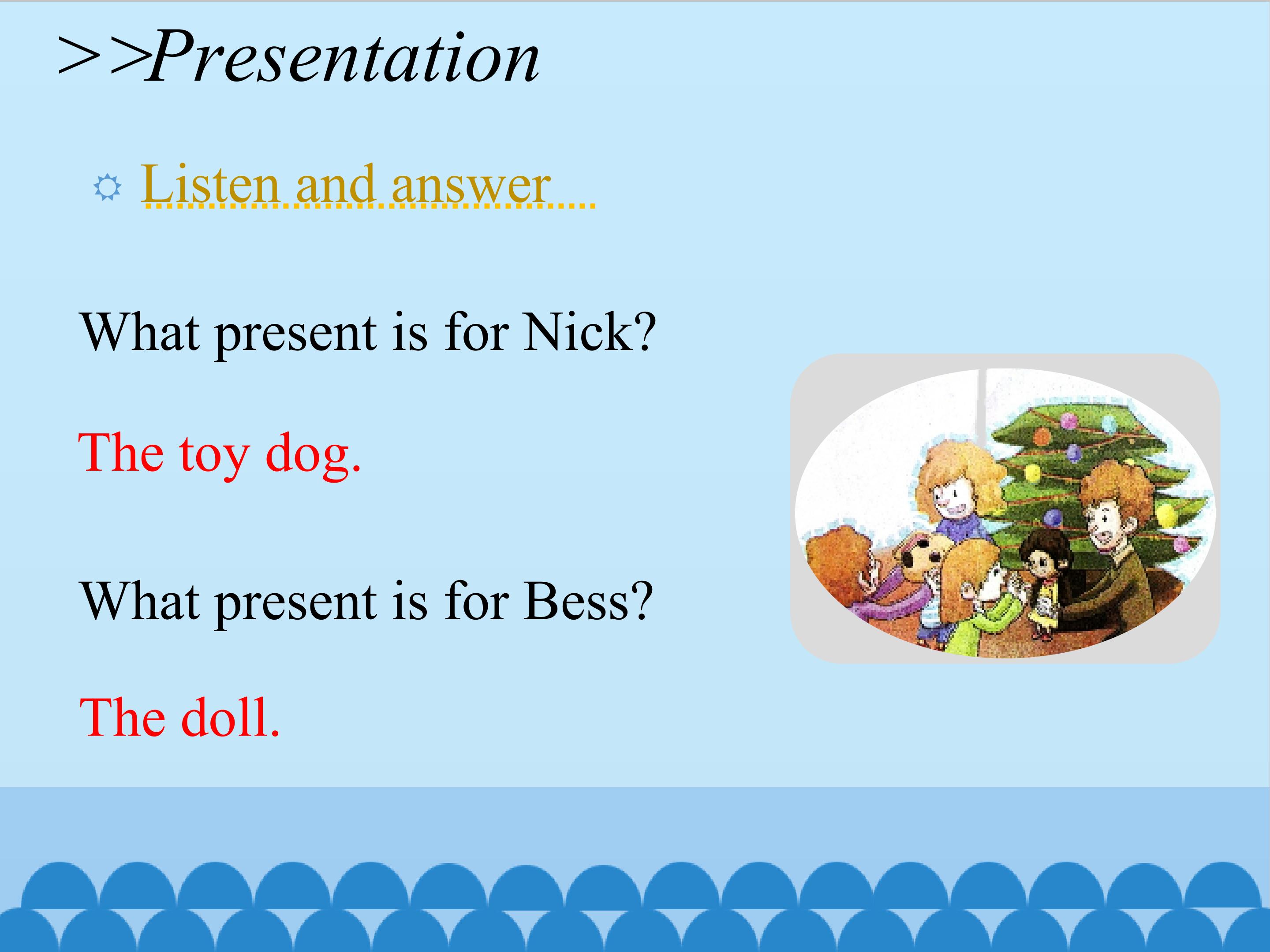 >>Presentation

Listen and answer

What present is for Nick?

The toy dog.

What present is for Bess?

The doll.